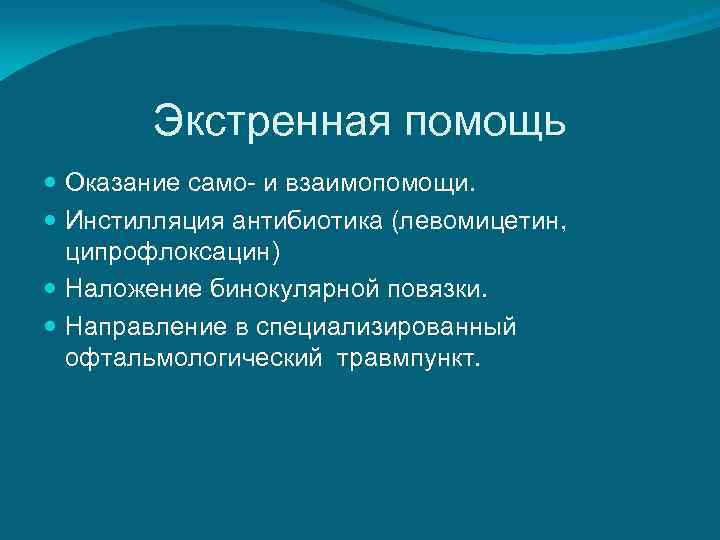 Экстренная помощь

Оказание само- и взаимопомощи.

Инстилляция антибиотика (левомицетин, ципрофлоксацин)

Наложение бинокулярной повязки.

Направление в специализированный офтальмологический травмпункт.